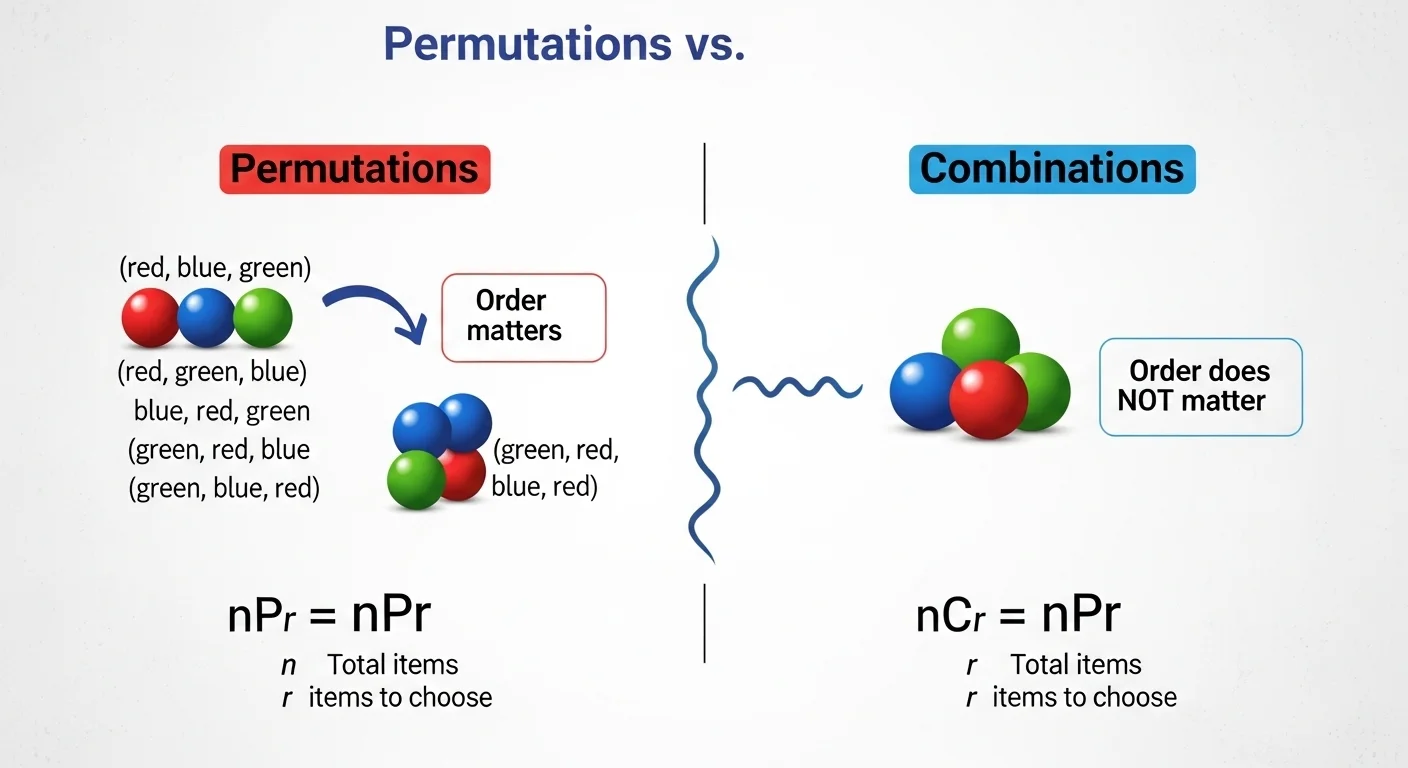 Permutations vs.

Permutations

(red, blue, green)

Order matters

(red, green, blue)
blue, red, green
(green, red, blue
(green, blue, red)

(green, red, blue, red)

$nP_r = nPr$
$n$ Total items
$r$ items to choose

Combinations

Order does NOT matter

$nC_r = nPr$
$r$ Total items
$r$ items to choose